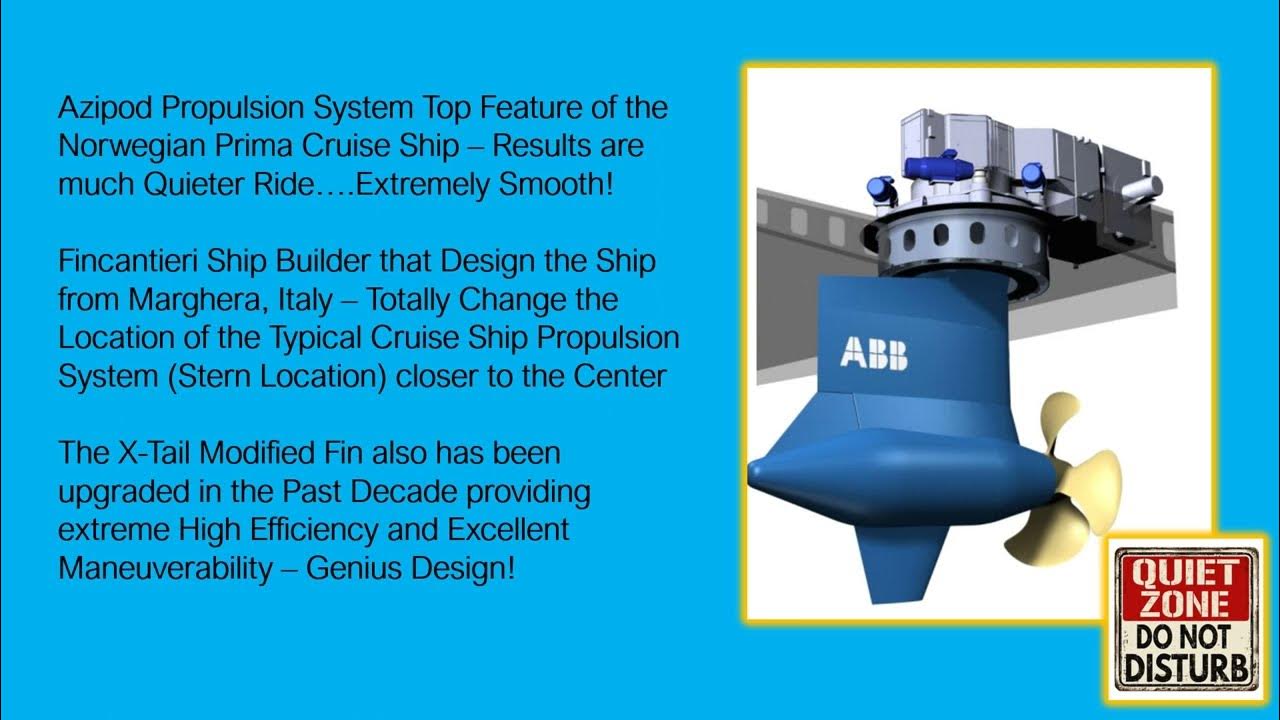 Azipod Propulsion System Top Feature of the Norwegian Prima Cruise Ship – Results are much Quieter Ride….Extremely Smooth!

Fincantieri Ship Builder that Design the Ship from Marghera, Italy – Totally Change the Location of the Typical Cruise Ship Propulsion System (Stern Location) closer to the Center

The X-Tail Modified Fin also has been upgraded in the Past Decade providing extreme High Efficiency and Excellent Maneuverability – Genius Design!

ABB

QUIET ZONE
DO NOT DISTURB